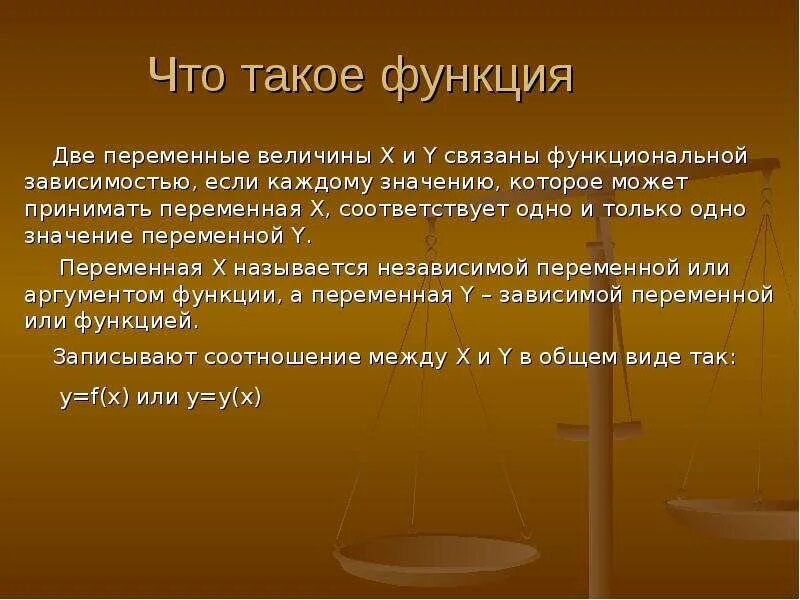 Что такое функция

Две переменные величины X и Y связаны функциональной зависимостью, если каждому значению, которое может принимать переменная X, соответствует одно и только одно значение переменной Y.

Переменная X называется независимой переменной или аргументом функции, а переменная Y – зависимой переменной или функцией.

Записывают соотношение между X и Y в общем виде так:

$y=f(x)$ или $y=y(x)$